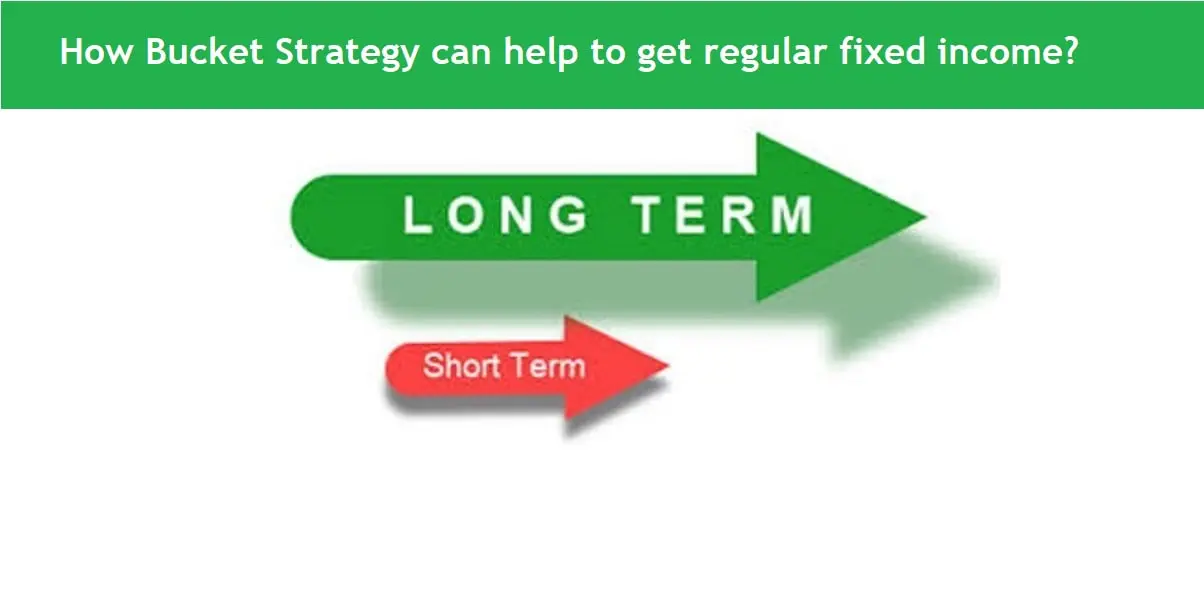 How Bucket Strategy can help to get regular fixed income?

LONG TERM

Short Term